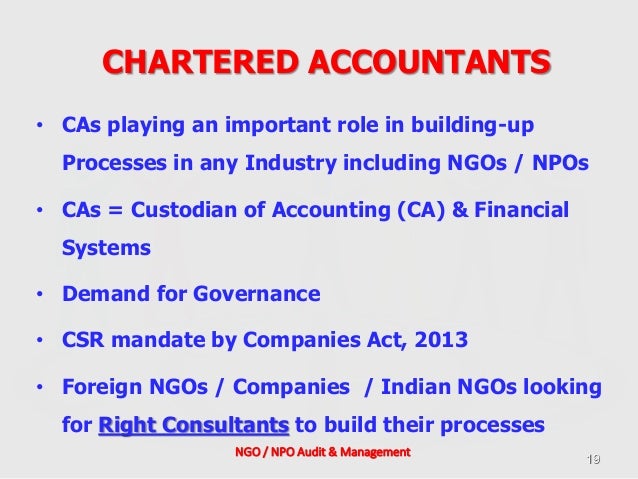 CHARTERED ACCOUNTANTS

• CAs playing an important role in building-up Processes in any Industry including NGOs / NPOs

• CAs = Custodian of Accounting (CA) & Financial Systems

• Demand for Governance

• CSR mandate by Companies Act, 2013

• Foreign NGOs / Companies / Indian NGOs looking for Right Consultants to build their processes

NGO / NPO Audit & Management

19